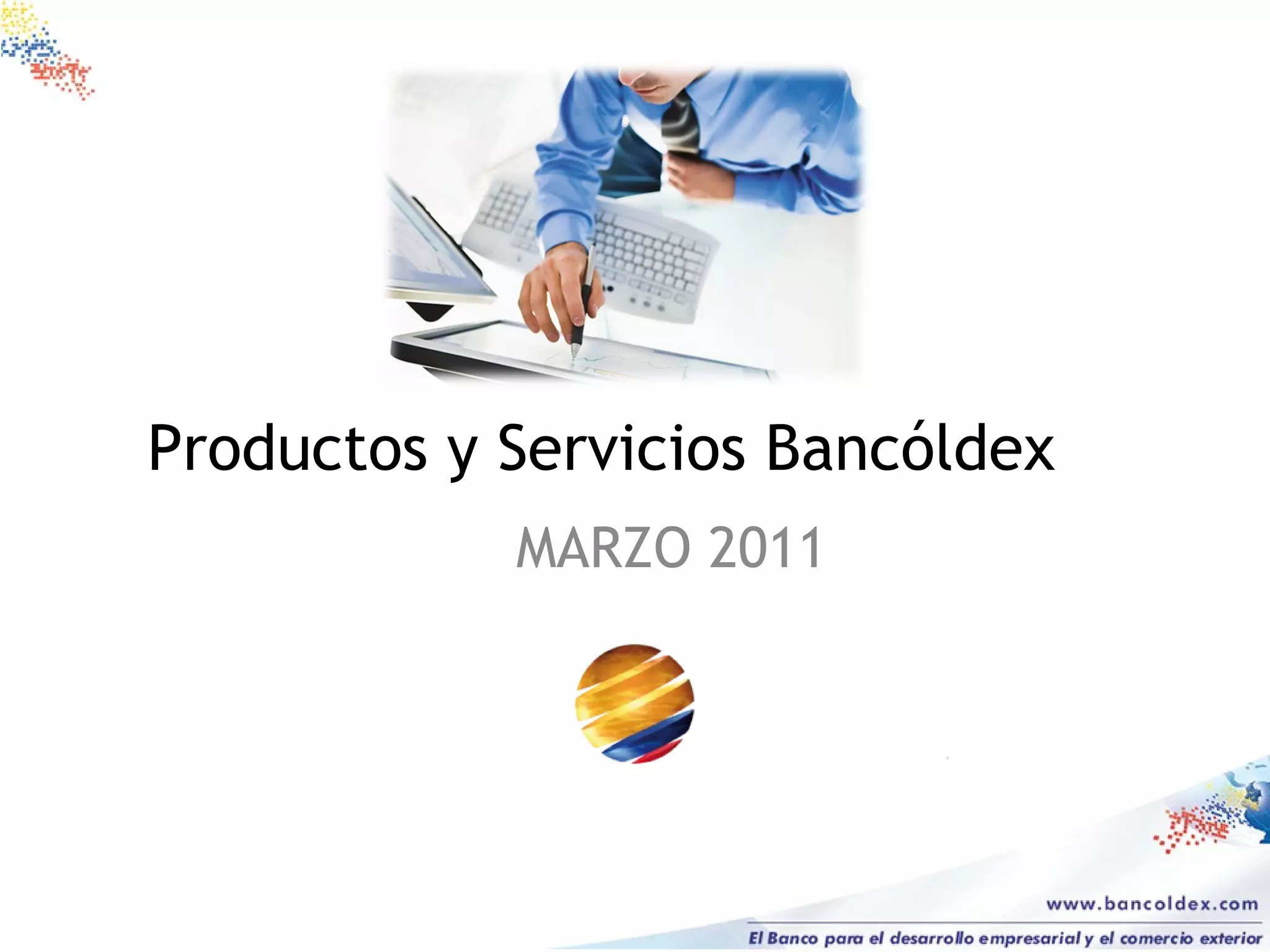 Productos y Servicios Bancóldex

MARZO 2011

www.bancoldex.com

El Banco para el desarrollo empresarial y el comercio exterior